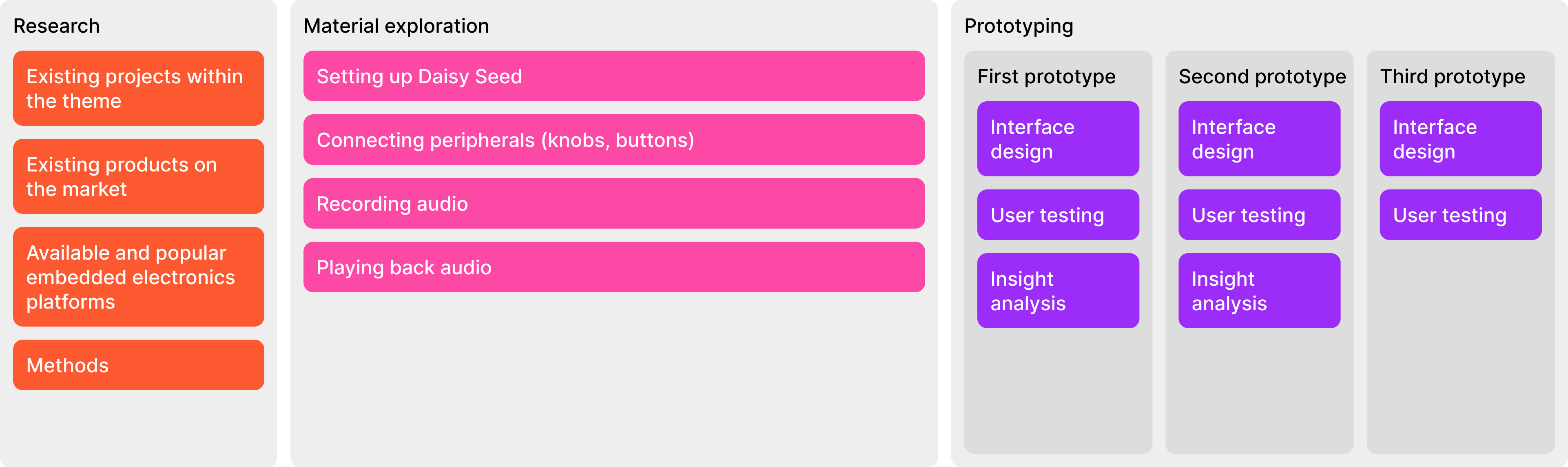 Research

Existing projects within the theme

Existing products on the market

Available and popular embedded electronics platforms

Methods

Material exploration

Setting up Daisy Seed

Connecting peripherals (knobs, buttons)

Recording audio

Playing back audio

Prototyping

First prototype

Interface design

User testing

Insight analysis

Second prototype

Interface design

User testing

Insight analysis

Third prototype

Interface design

User testing